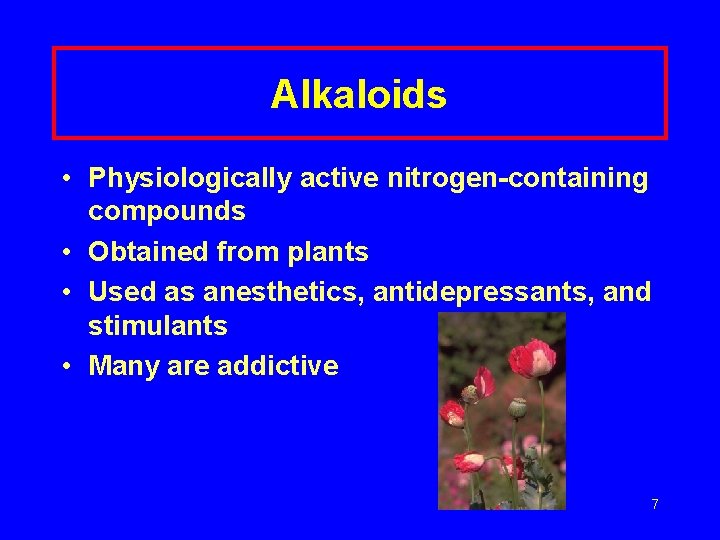 Alkaloids

• Physiologically active nitrogen-containing compounds
• Obtained from plants
• Used as anesthetics, antidepressants, and stimulants
• Many are addictive

7